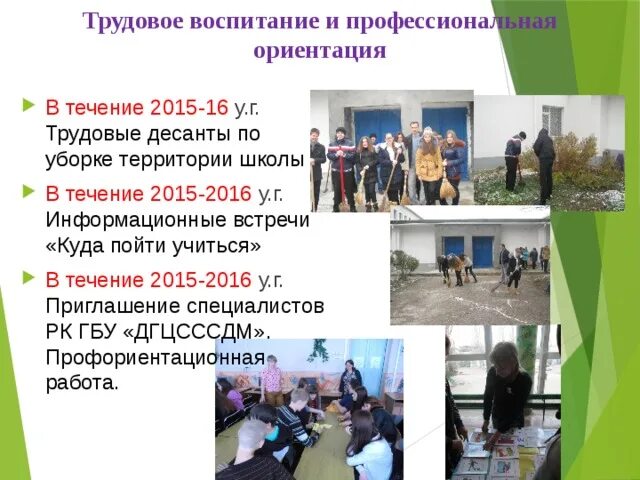 Трудовое воспитание и профессиональная ориентация

В течение 2015-16 у.г. Трудовые десанты по уборке территории школы

В течение 2015-2016 у.г. Информационные встречи «Куда пойти учиться»

В течение 2015-2016 у.г. Приглашение специалистов РК ГБУ «ДГЦСССДМ». Профориентационная работа.